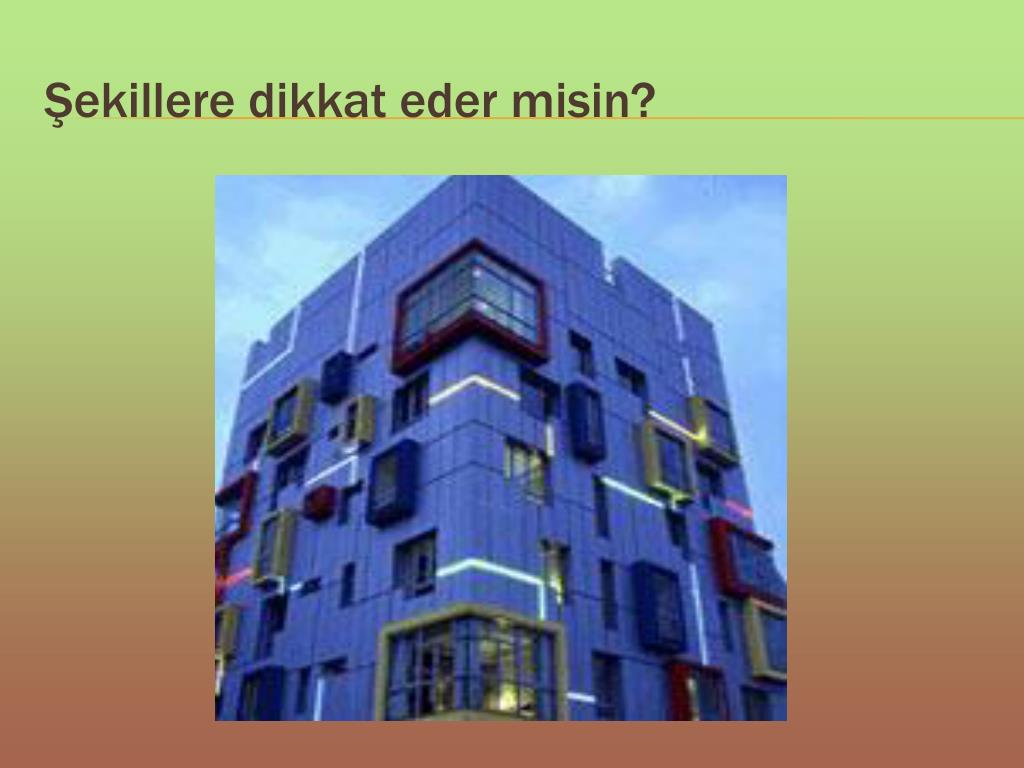 Şekillere dikkat eder misin?